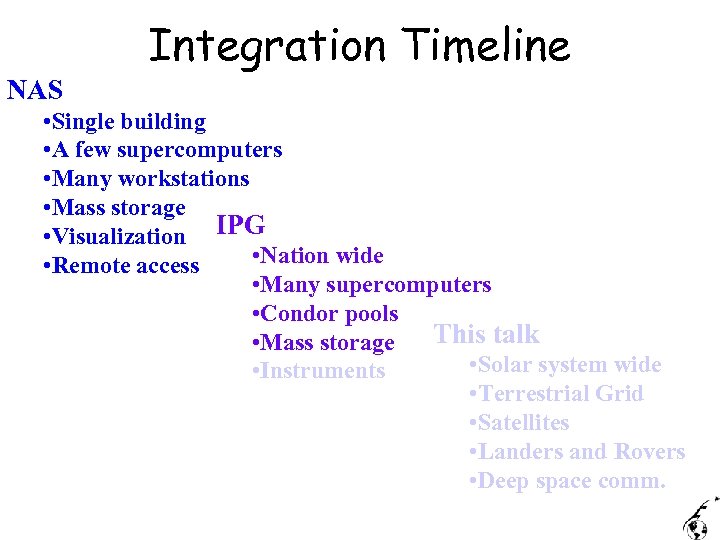 Integration Timeline

NAS
•Single building
•A few supercomputers
•Many workstations
•Mass storage
•Visualization
•Remote access

IPG
•Nation wide
•Many supercomputers
•Condor pools
•Mass storage
•Instruments

This talk
•Solar system wide
•Terrestrial Grid
•Satellites
•Landers and Rovers
•Deep space comm.